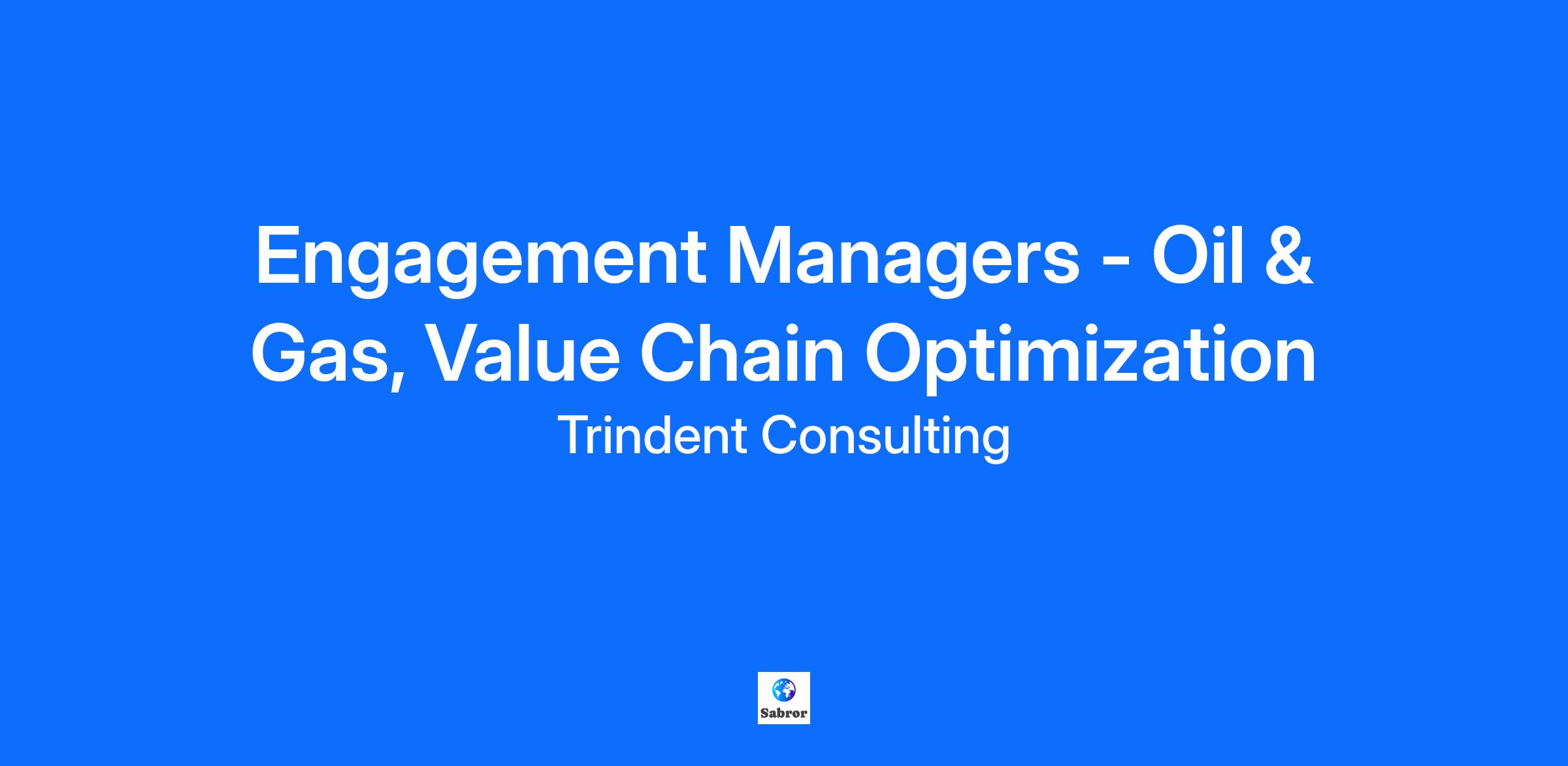 Engagement Managers - Oil & Gas, Value Chain Optimization

Trindent Consulting

Sabror